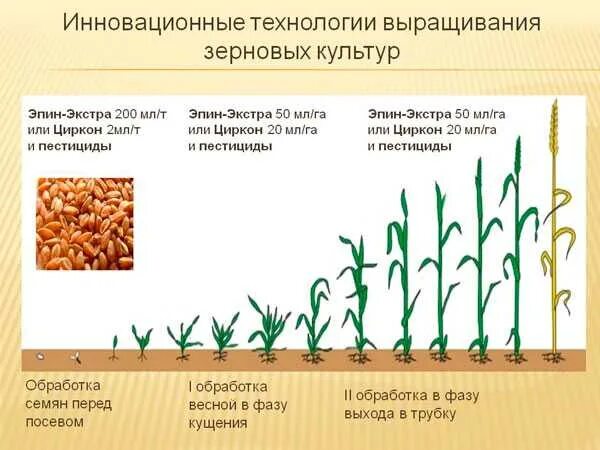 Инновационные технологии выращивания зерновых культур

Эпин-Экстра 200 мл/т или Циркон 2мл/т и пестициды

Эпин-Экстра 50 мл/га или Циркон 20 мл/га и пестициды

Эпин-Экстра 50 мл/га или Циркон 20 мл/га и пестициды

Обработка семян перед посевом

I обработка весной в фазу кущения

II обработка в фазу выхода в трубку